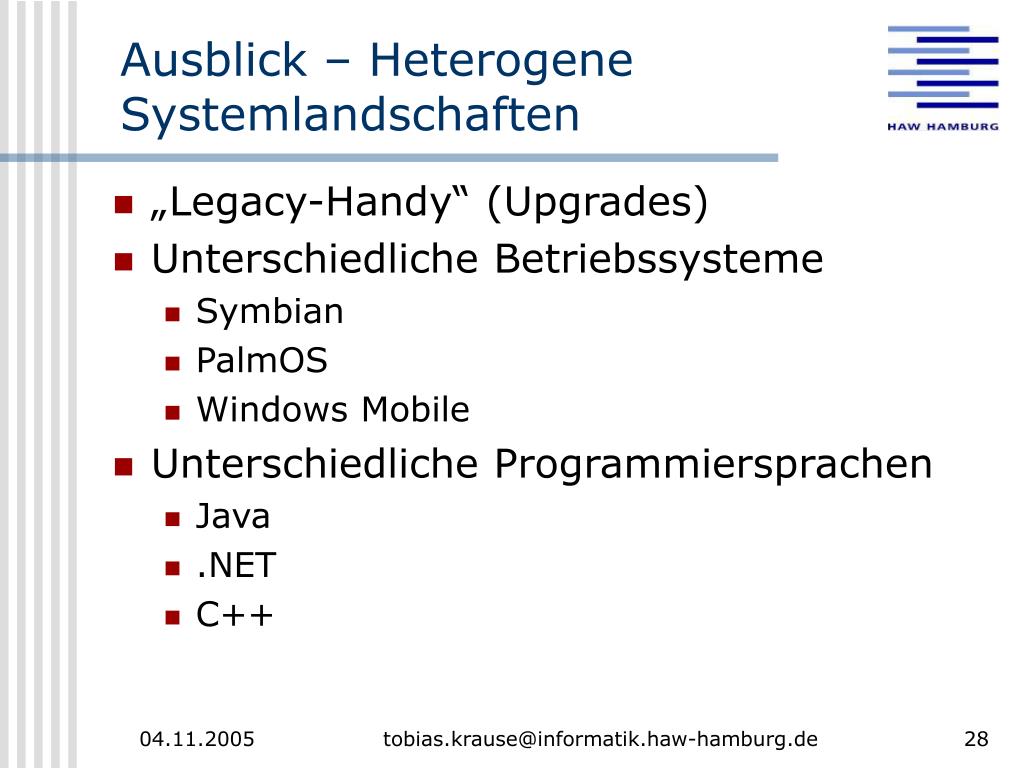 Ausblick – Heterogene Systemlandschaften

HAW HAMBURG

„Legacy-Handy“ (Upgrades)
Unterschiedliche Betriebssysteme
Symbian
PalmOS
Windows Mobile
Unterschiedliche Programmiersprachen
Java
.NET
C++

04.11.2005 tobias.krause@informatik.haw-hamburg.de 28